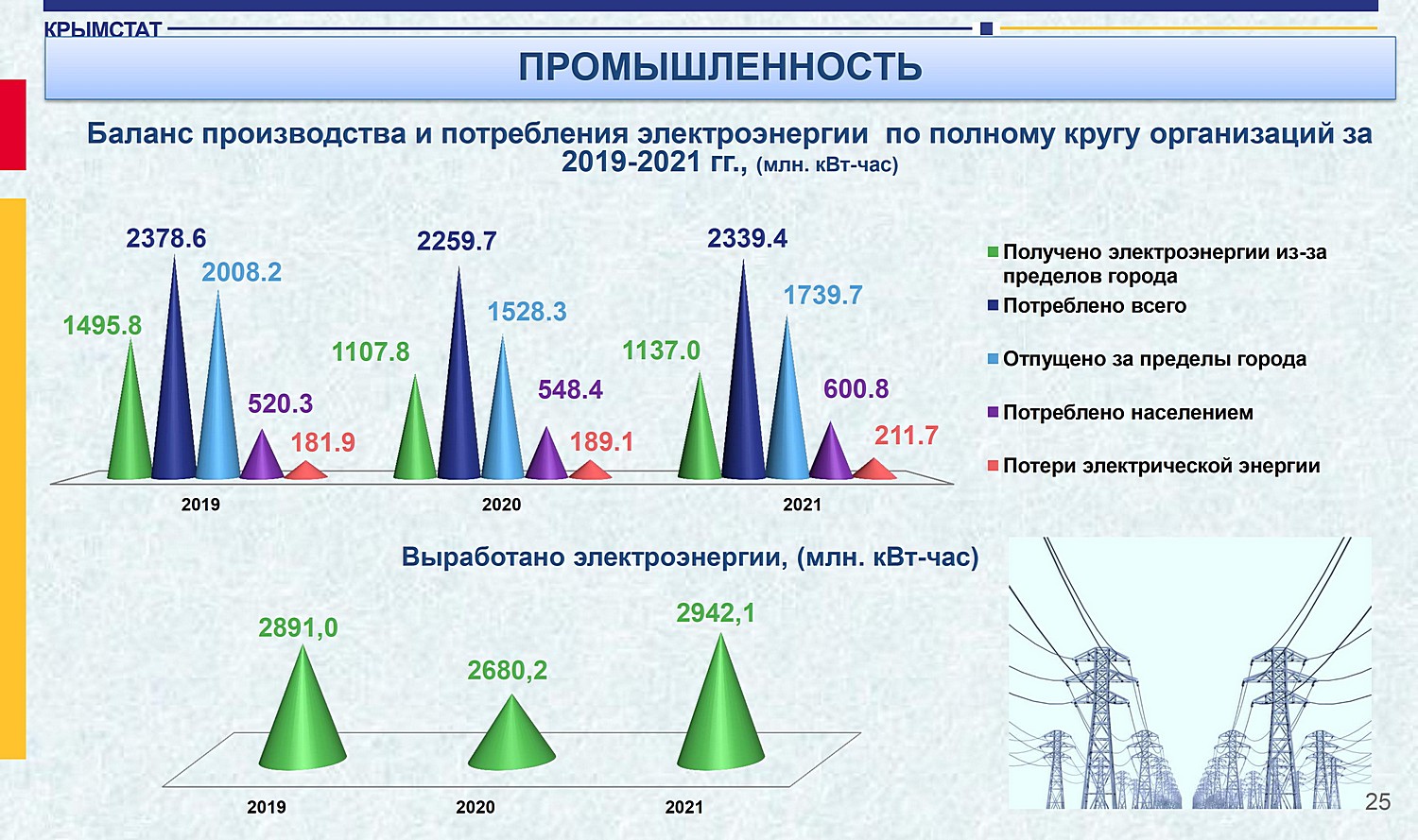 КРЫМСТАТ

ПРОМЫШЛЕННОСТЬ

Баланс производства и потребления электроэнергии по полному кругу организаций за 2019-2021 гг., (млн. кВт-час)

1495.8
2378.6
2008.2
520.3
181.9
2019

1107.8
2259.7
1528.3
548.4
189.1
2020

1137.0
2339.4
1739.7
600.8
211.7
2021

Получено электроэнергии из-за пределов города
Потреблено всего
Отпущено за пределы города
Потреблено населением
Потери электрической энергии

Выработано электроэнергии, (млн. кВт-час)

2891,0
2680,2
2942,1
2019
2020
2021

25